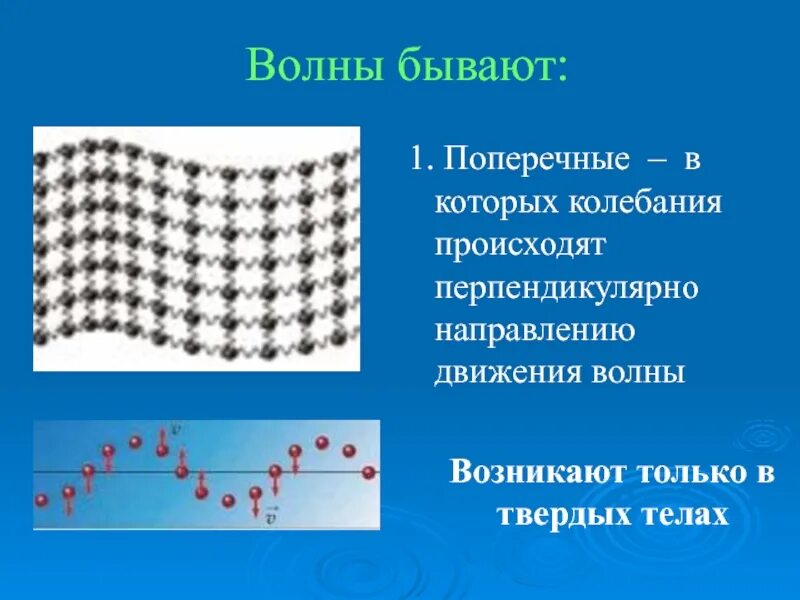 Волны бывают:

1. Поперечные – в которых колебания происходят перпендикулярно направлению движения волны

$\vec{v}$

$\vec{v}$

Возникают только в твердых телах